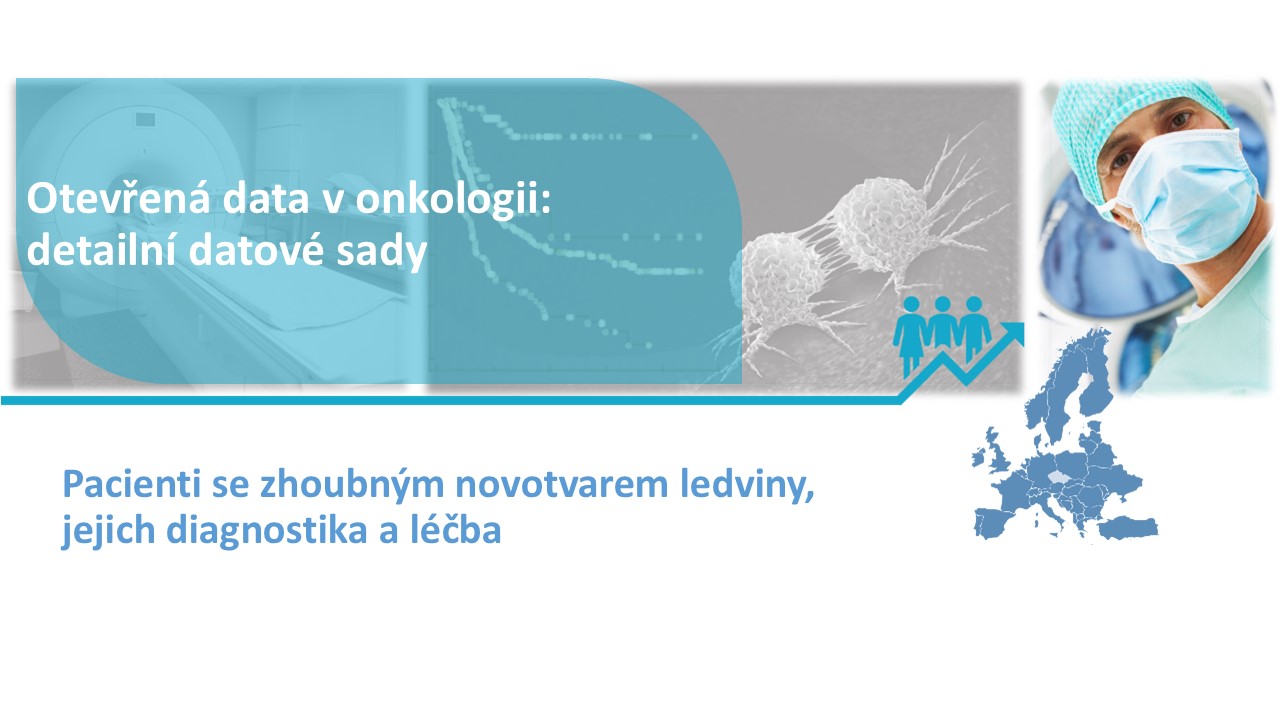 Otevřená data v onkologii:
detailní datové sady

Pacienti se zhoubným novotvarem ledviny,
jejich diagnostika a léčba